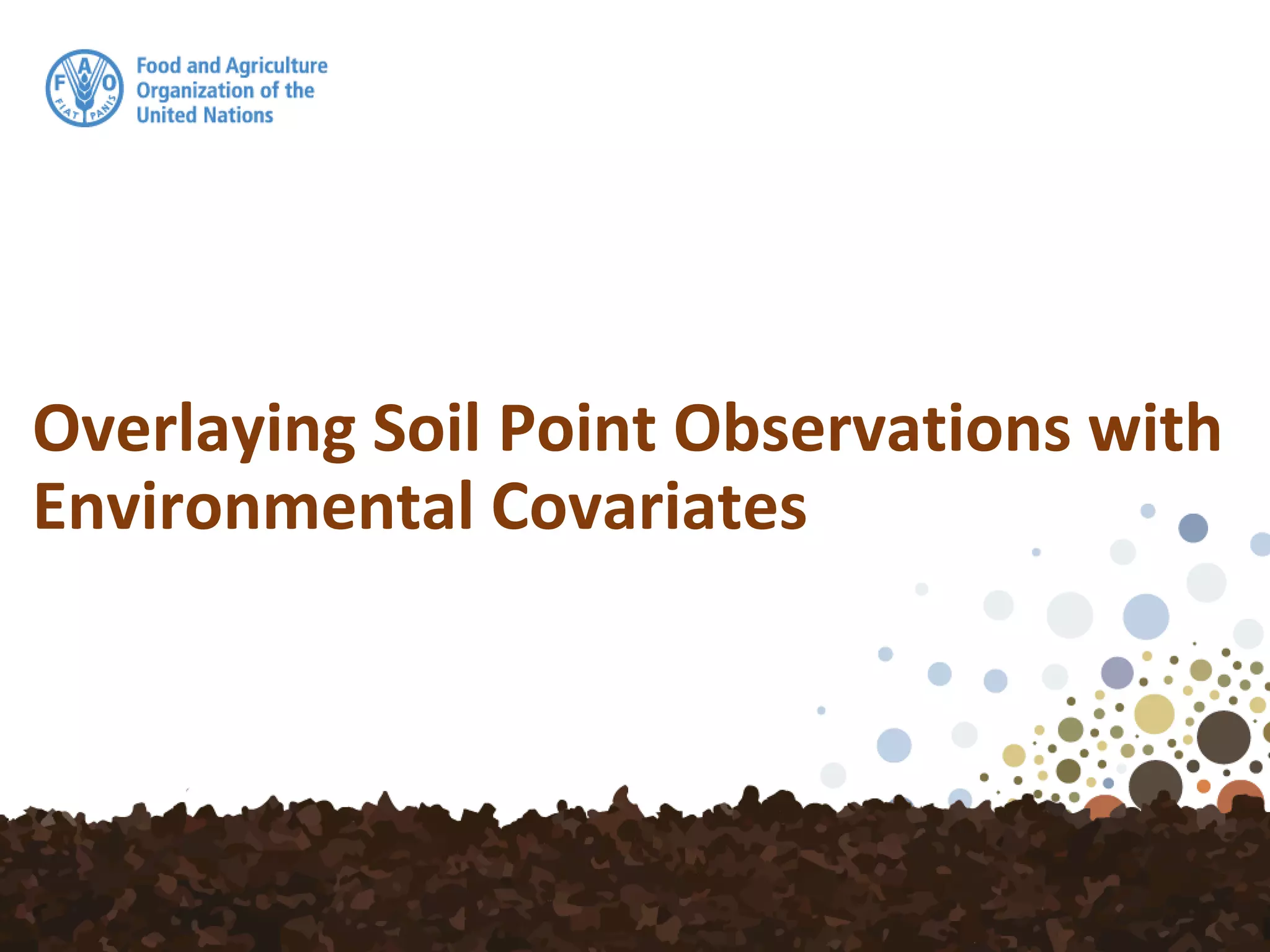 F A O
FIAT PANIS

Food and Agriculture Organization of the United Nations

Overlaying Soil Point Observations with Environmental Covariates